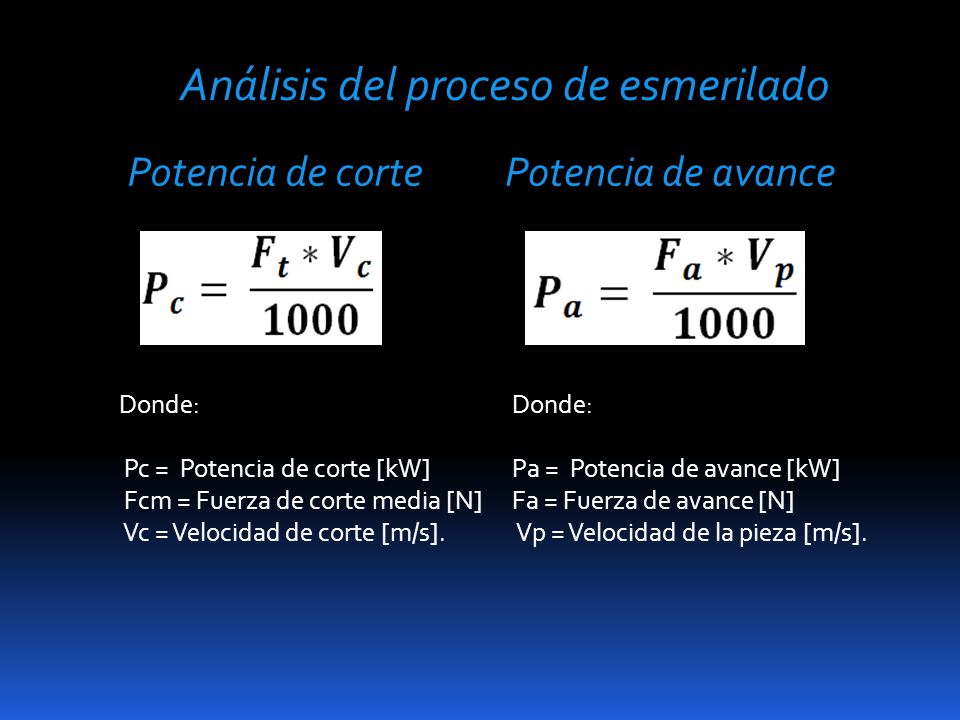 Análisis del proceso de esmerilado

Potencia de corte

$P_c = \frac{F_t * V_c}{1000}$

Donde:

Pc = Potencia de corte [kW]
Fcm = Fuerza de corte media [N]
Vc = Velocidad de corte [m/s].

Potencia de avance

$P_a = \frac{F_a * V_p}{1000}$

Donde:

Pa = Potencia de avance [kW]
Fa = Fuerza de avance [N]
Vp = Velocidad de la pieza [m/s].